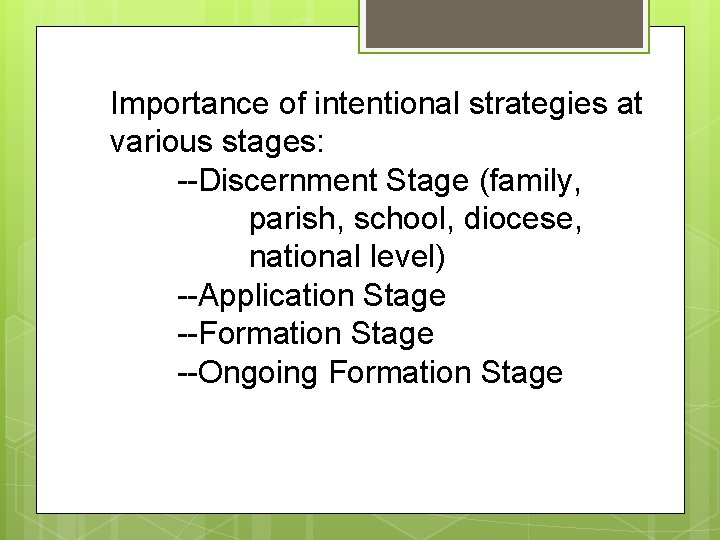 Importance of intentional strategies at various stages:

--Discernment Stage (family, parish, school, diocese, national level)

--Application Stage

--Formation Stage

--Ongoing Formation Stage